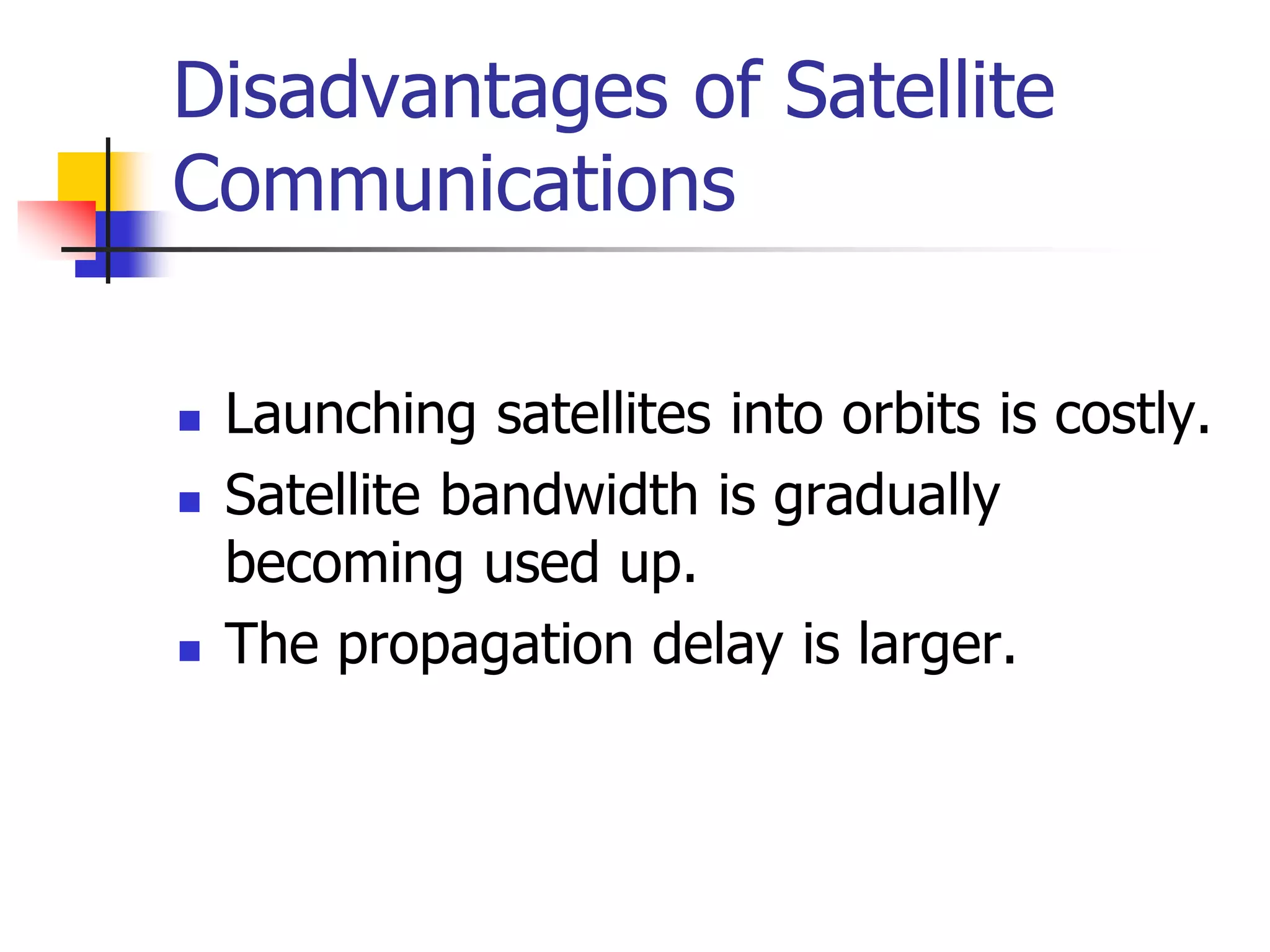 Disadvantages of Satellite Communications

- Launching satellites into orbits is costly.
- Satellite bandwidth is gradually becoming used up.
- The propagation delay is larger.